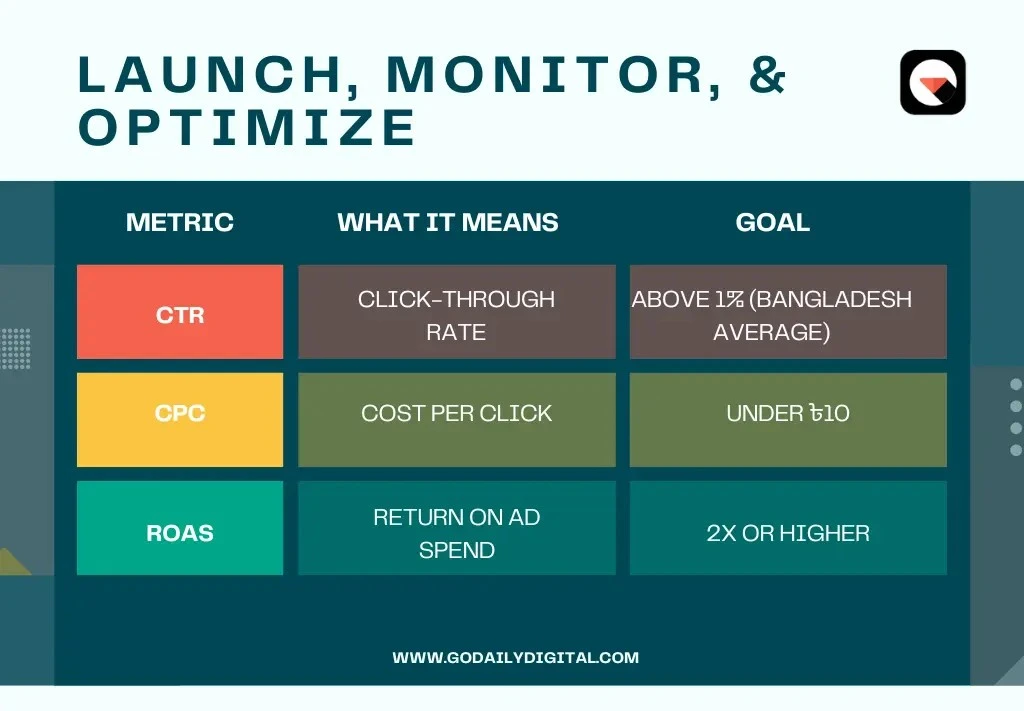 LAUNCH, MONITOR, & OPTIMIZE

| METRIC | WHAT IT MEANS | GOAL |
|---|---|---|
| CTR | CLICK-THROUGH RATE | ABOVE 1% (BANGLADESH AVERAGE) |
| CPC | COST PER CLICK | UNDER ৳10 |
| ROAS | RETURN ON AD SPEND | 2X OR HIGHER |

WWW.GODAILYDIGITAL.COM